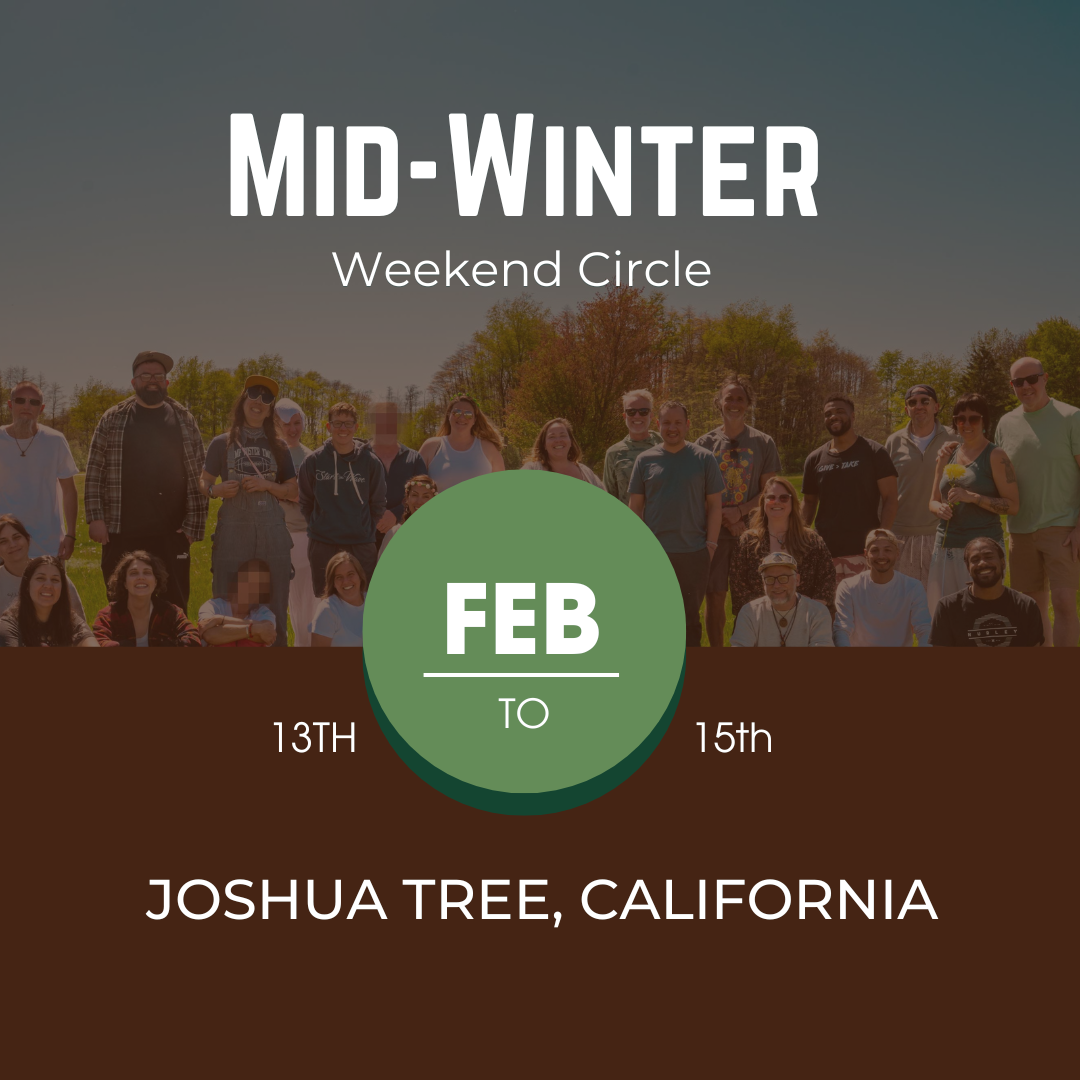 MID-WINTER
Weekend Circle

FEB
13TH TO 15th

JOSHUA TREE, CALIFORNIA